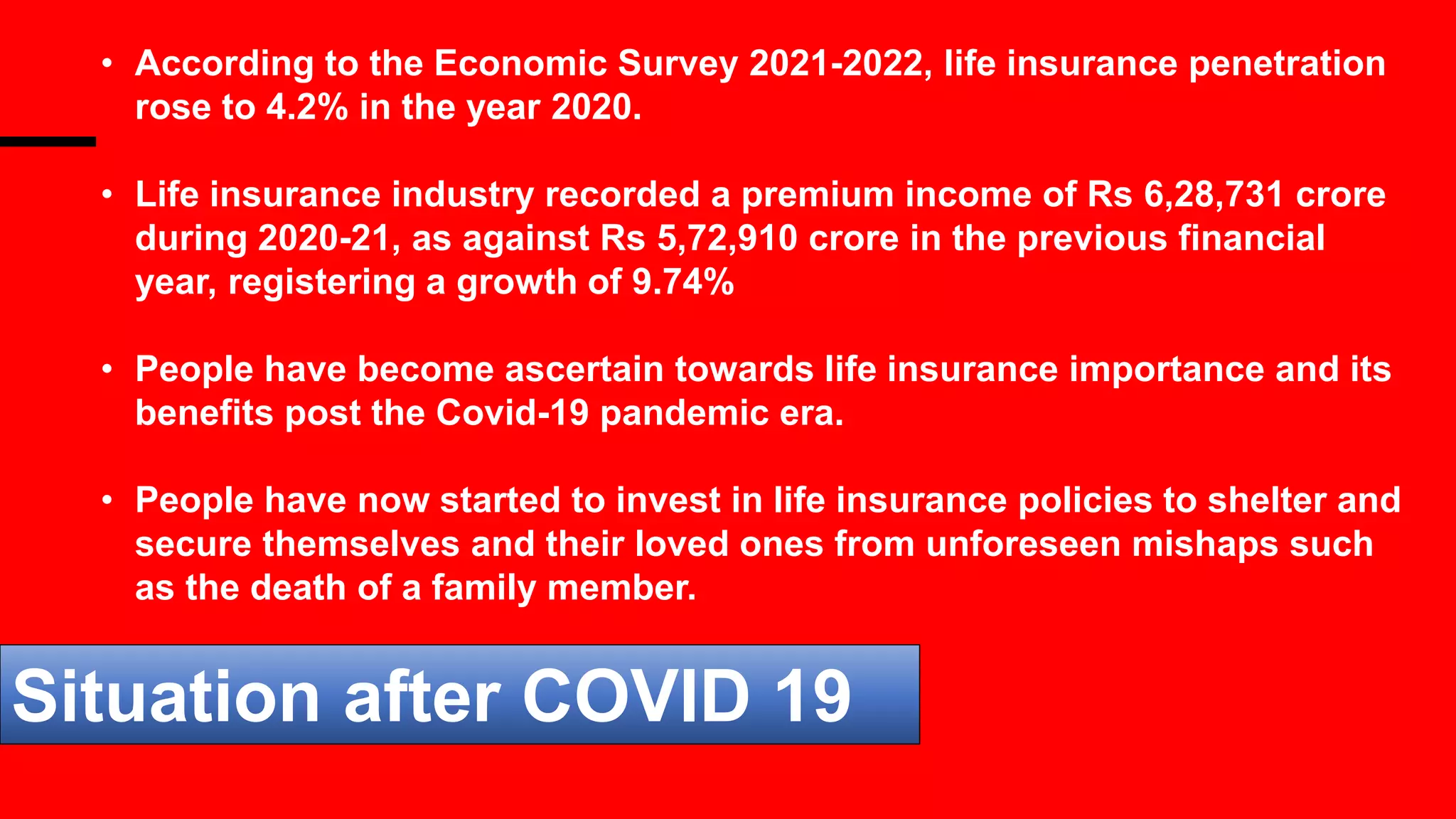 • According to the Economic Survey 2021-2022, life insurance penetration rose to 4.2% in the year 2020.

• Life insurance industry recorded a premium income of Rs 6,28,731 crore during 2020-21, as against Rs 5,72,910 crore in the previous financial year, registering a growth of 9.74%

• People have become ascertain towards life insurance importance and its benefits post the Covid-19 pandemic era.

• People have now started to invest in life insurance policies to shelter and secure themselves and their loved ones from unforeseen mishaps such as the death of a family member.

Situation after COVID 19